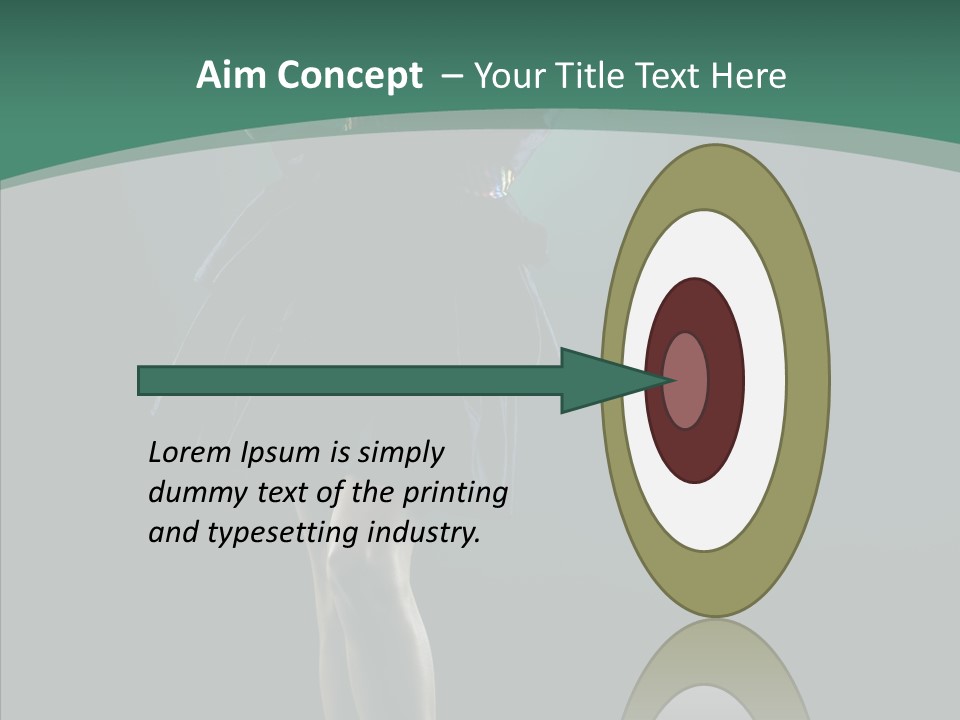 Aim Concept – Your Title Text Here

Lorem Ipsum is simply dummy text of the printing and typesetting industry.